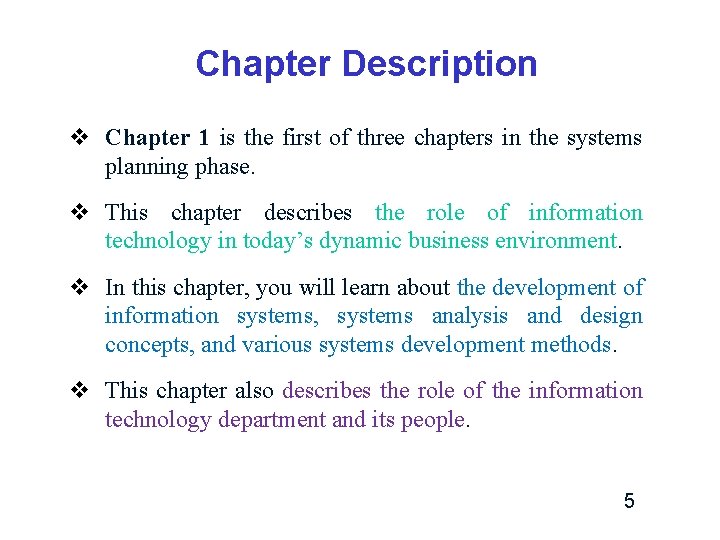 Chapter Description

❖ Chapter 1 is the first of three chapters in the systems planning phase.

❖ This chapter describes the role of information technology in today's dynamic business environment.

❖ In this chapter, you will learn about the development of information systems, systems analysis and design concepts, and various systems development methods.

❖ This chapter also describes the role of the information technology department and its people.

5